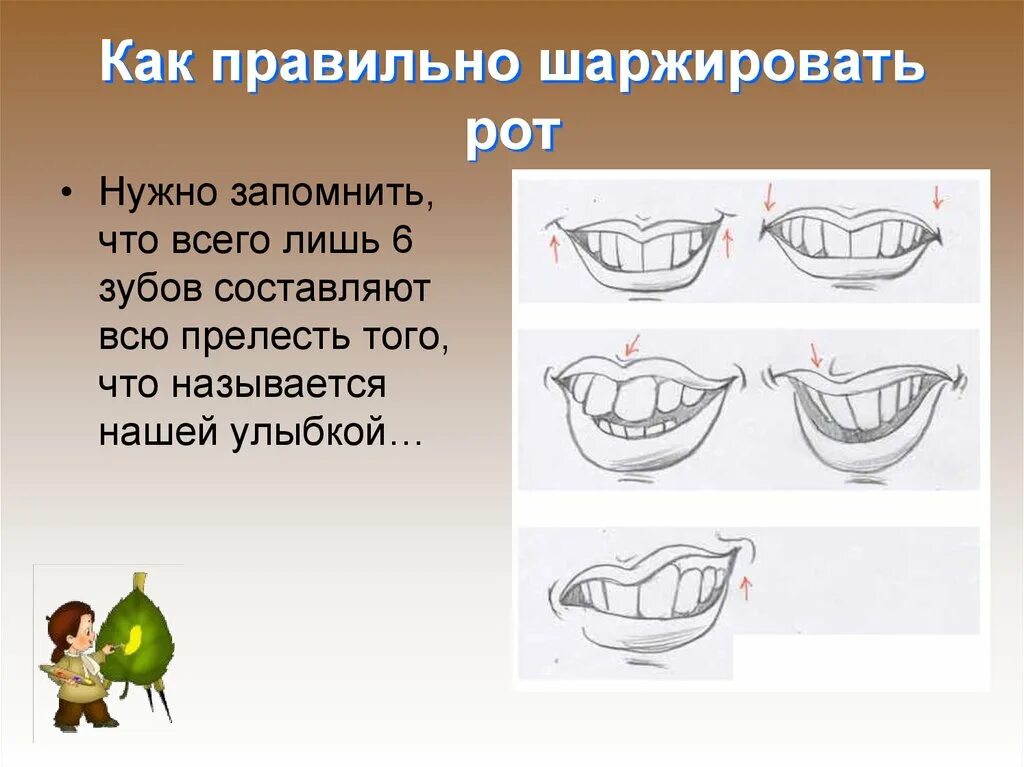 Как правильно шаржировать рот

• Нужно запомнить, что всего лишь 6 зубов составляют всю прелесть того, что называется нашей улыбкой…